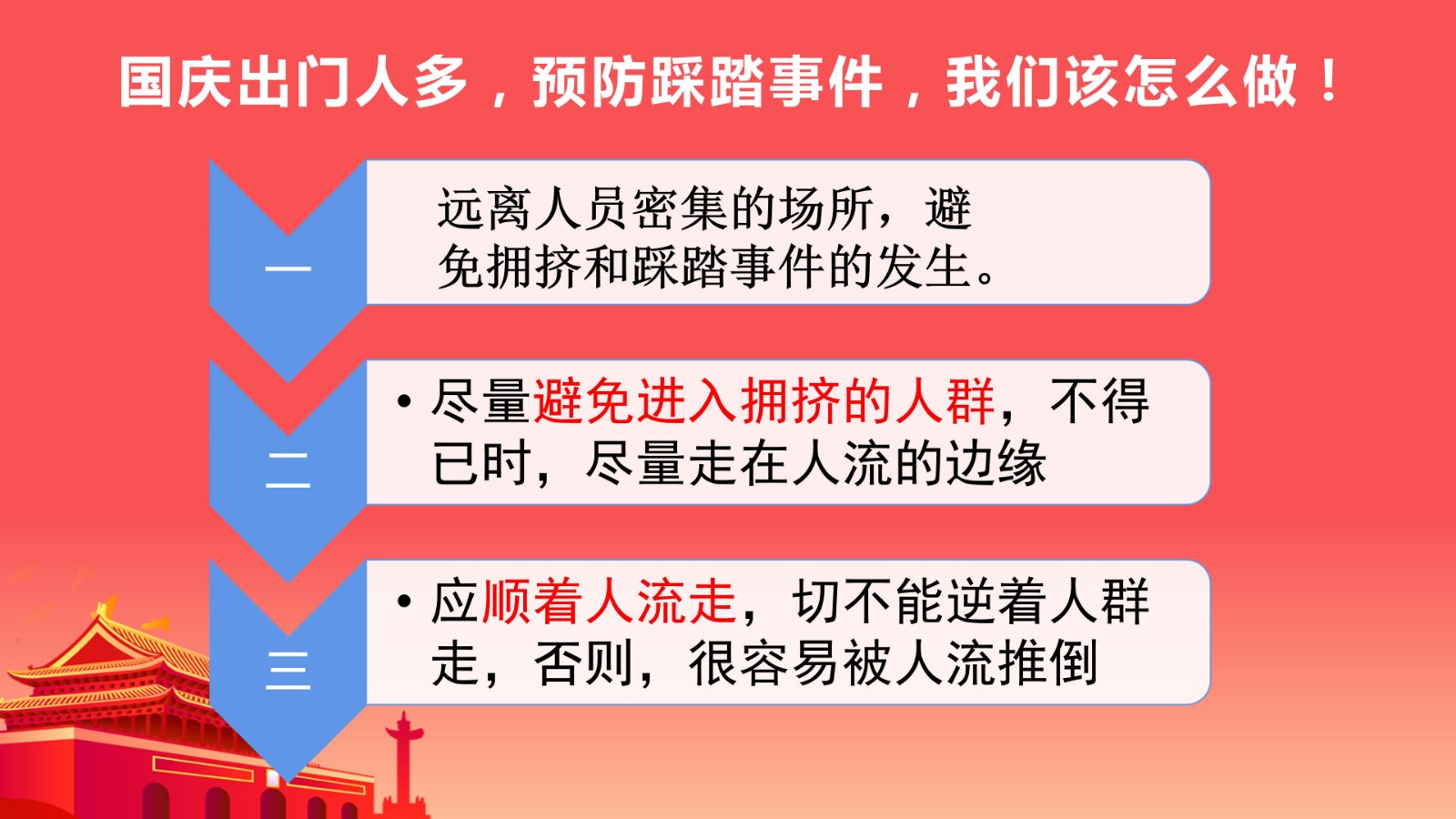 国庆出门人多，预防踩踏事件，我们该怎么做！

一

远离人员密集的场所，避免拥挤和踩踏事件的发生。

二

• 尽量避免进入拥挤的人群，不得已时，尽量走在人流的边缘

三

• 应顺着人流走，切不能逆着人群走，否则，很容易被人流推倒